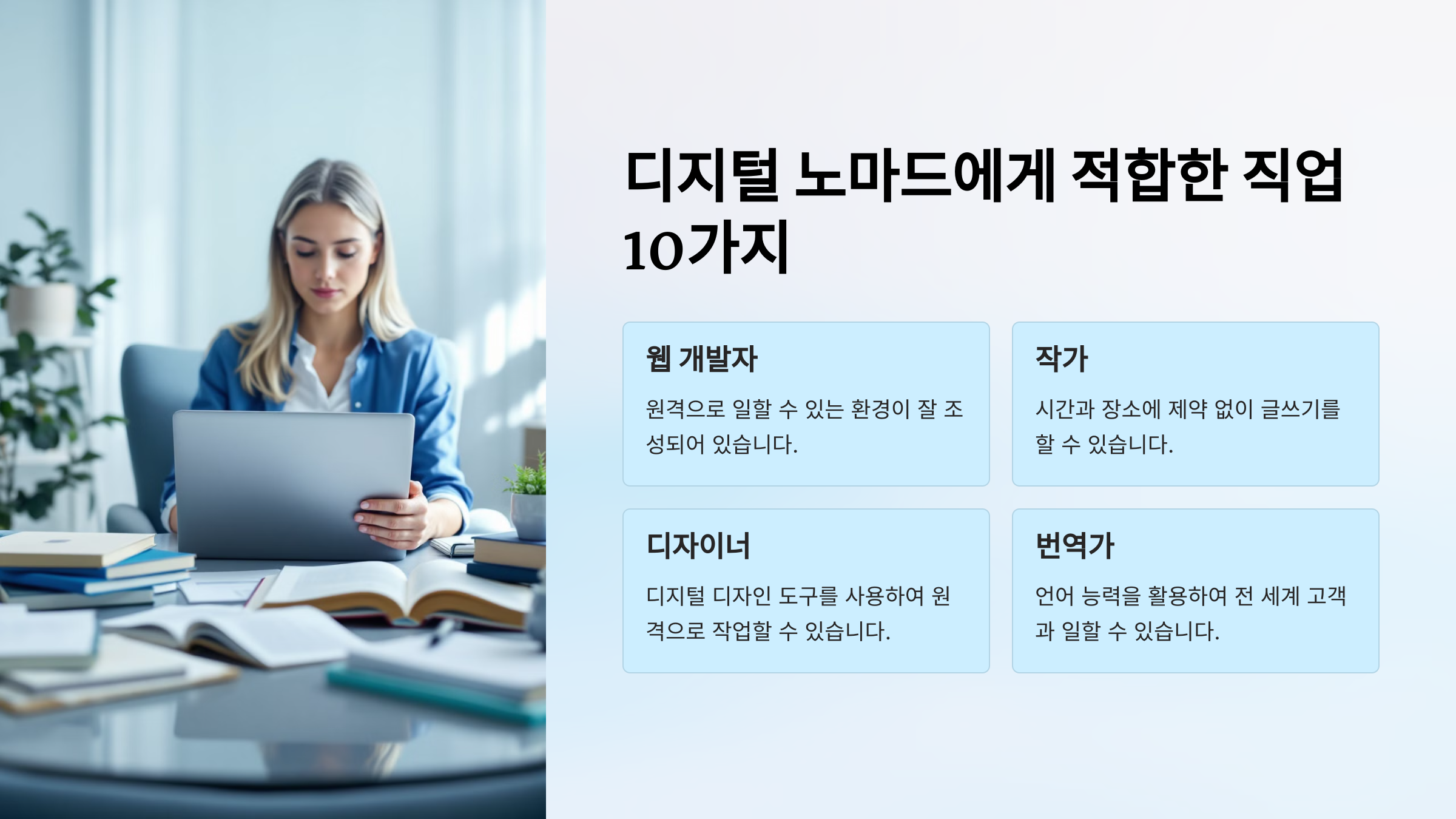 디지털 노마드에게 적합한 직업 10가지

웹 개발자

원격으로 일할 수 있는 환경이 잘 조성되어 있습니다.

작가

시간과 장소에 제약 없이 글쓰기를 할 수 있습니다.

디자이너

디지털 디자인 도구를 사용하여 원격으로 작업할 수 있습니다.

번역가

언어 능력을 활용하여 전 세계 고객과 일할 수 있습니다.